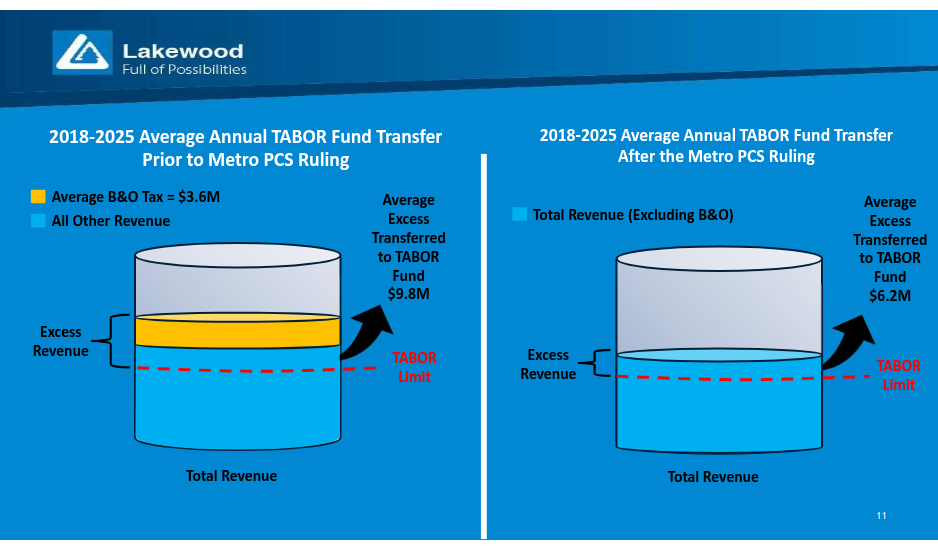 Lakewood
Full of Possibilities

2018-2025 Average Annual TABOR Fund Transfer Prior to Metro PCS Ruling

Average B&O Tax = $3.6M
All Other Revenue

Average Excess Transferred to TABOR Fund
$9.8M

Excess Revenue

TABOR Limit

Total Revenue

2018-2025 Average Annual TABOR Fund Transfer After the Metro PCS Ruling

Total Revenue (Excluding B&O)

Average Excess Transferred to TABOR Fund
$6.2M

Excess Revenue

TABOR Limit

Total Revenue

11